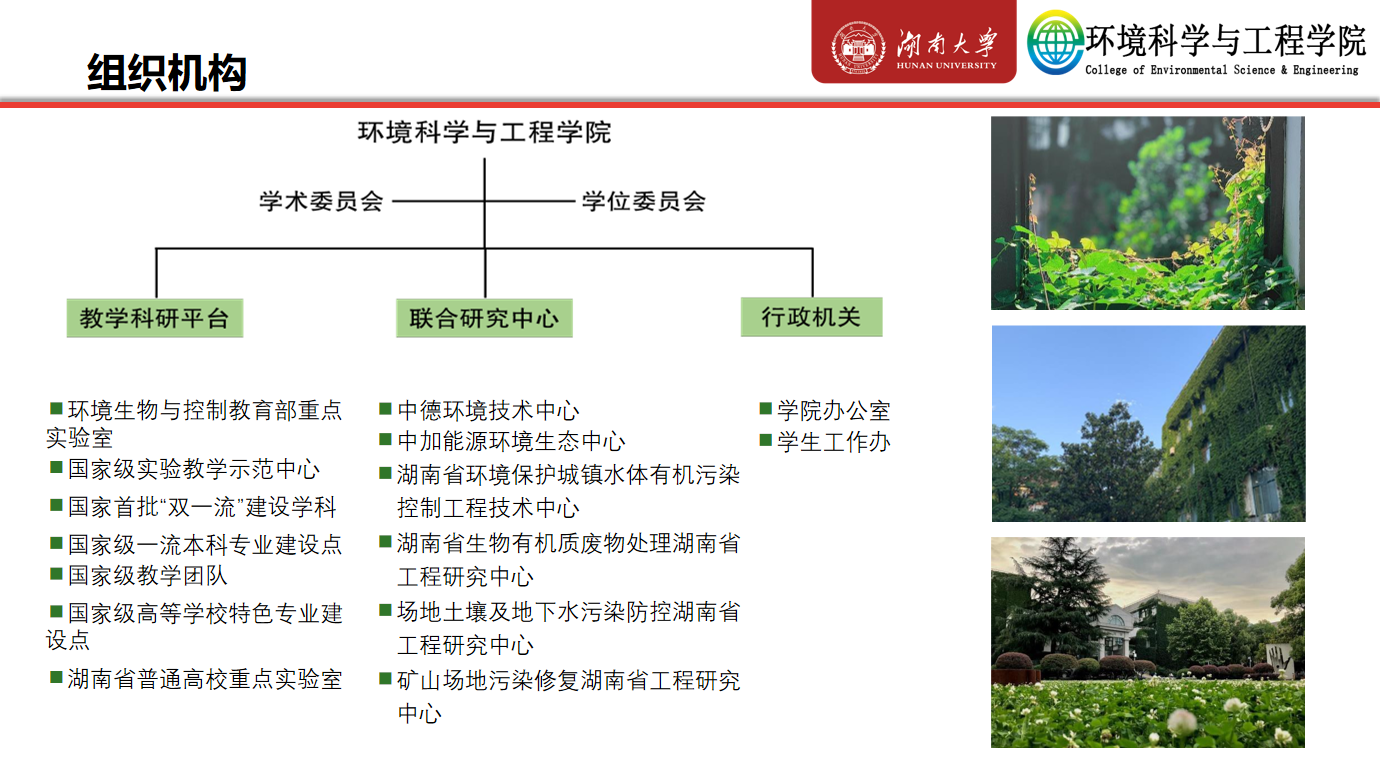 组织机构

湖南大学
HUNAN UNIVERSITY

环境科学与工程学院
College of Environmental Science & Engineering

环境科学与工程学院

学术委员会

学位委员会

教学科研平台

联合研究中心

行政机关

■环境生物与控制教育部重点实验室
■国家级实验教学示范中心
■国家首批“双一流”建设学科
■国家级一流本科专业建设点
■国家级教学团队
■国家级高等学校特色专业建设点
■湖南省普通高校重点实验室

■中德环境技术中心
■中加能源环境生态中心
■湖南省环境保护城镇水体有机污染控制工程技术中心
■湖南省生物有机质废物处理湖南省工程研究中心
■场地土壤及地下水污染防控湖南省工程研究中心
■矿山场地污染修复湖南省工程研究中心

■学院办公室
■学生工作办